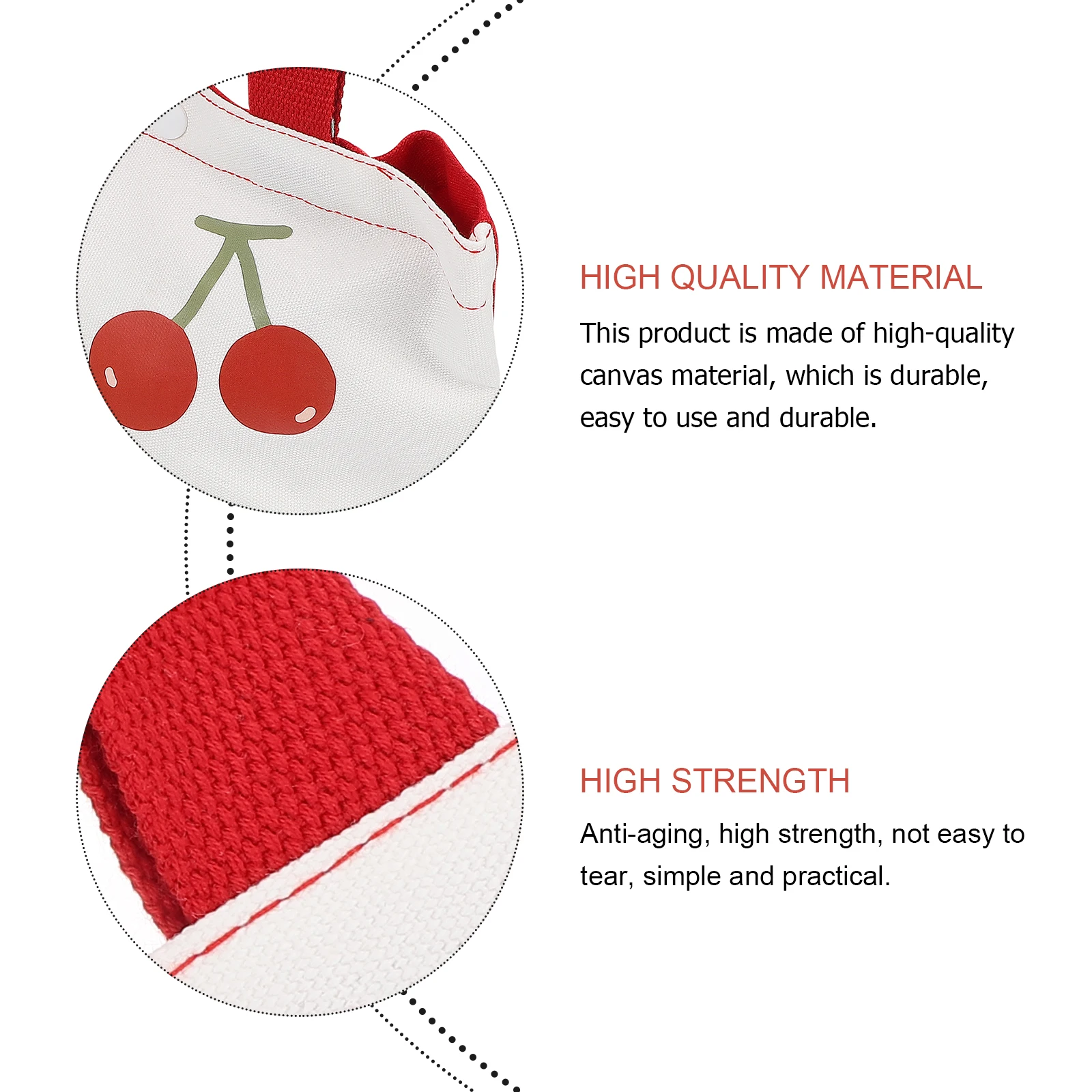 HIGH QUALITY MATERIAL

This product is made of high-quality canvas material, which is durable, easy to use and durable.

HIGH STRENGTH

Anti-aging, high strength, not easy to tear, simple and practical.